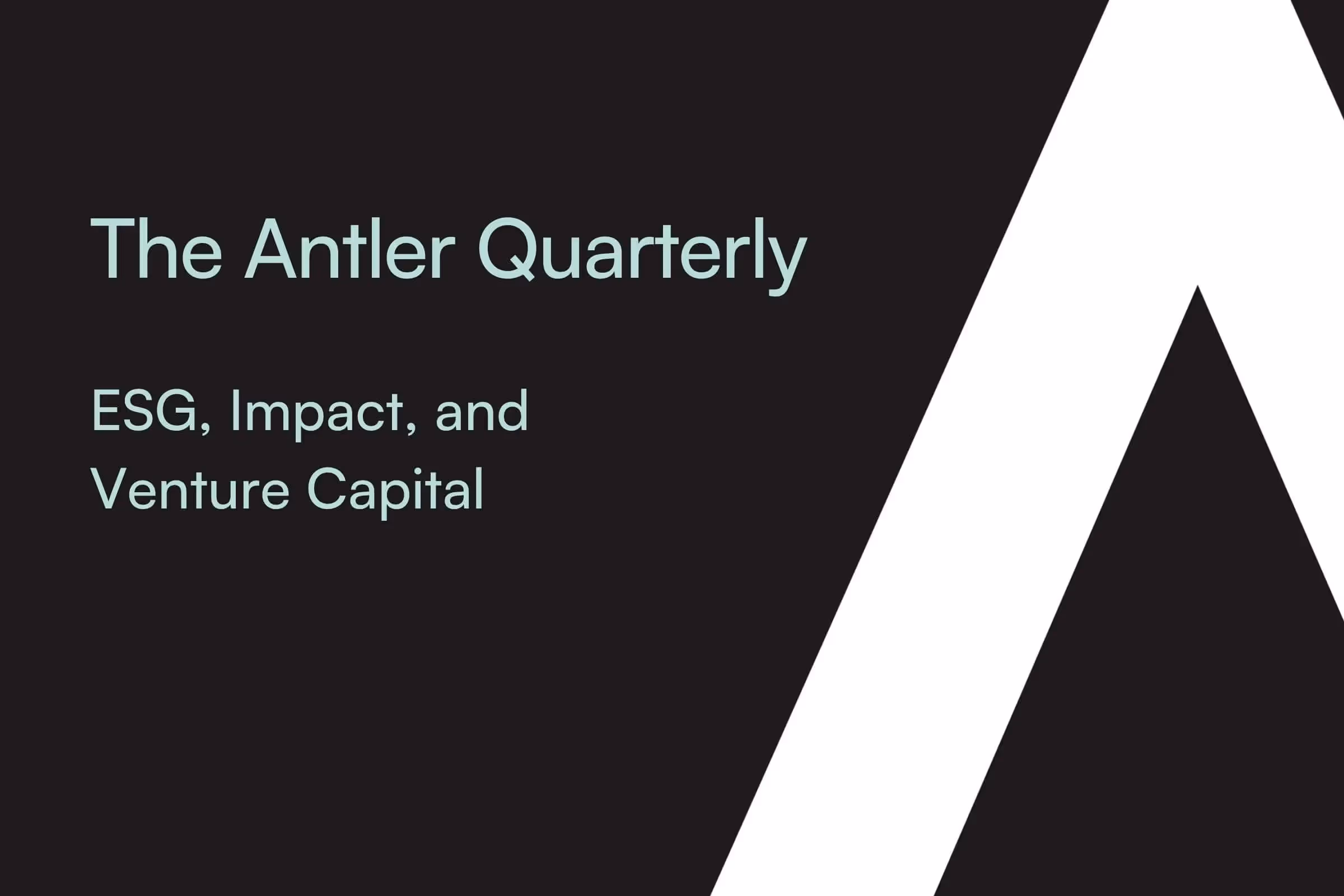 The Antler Quarterly

ESG, Impact, and Venture Capital